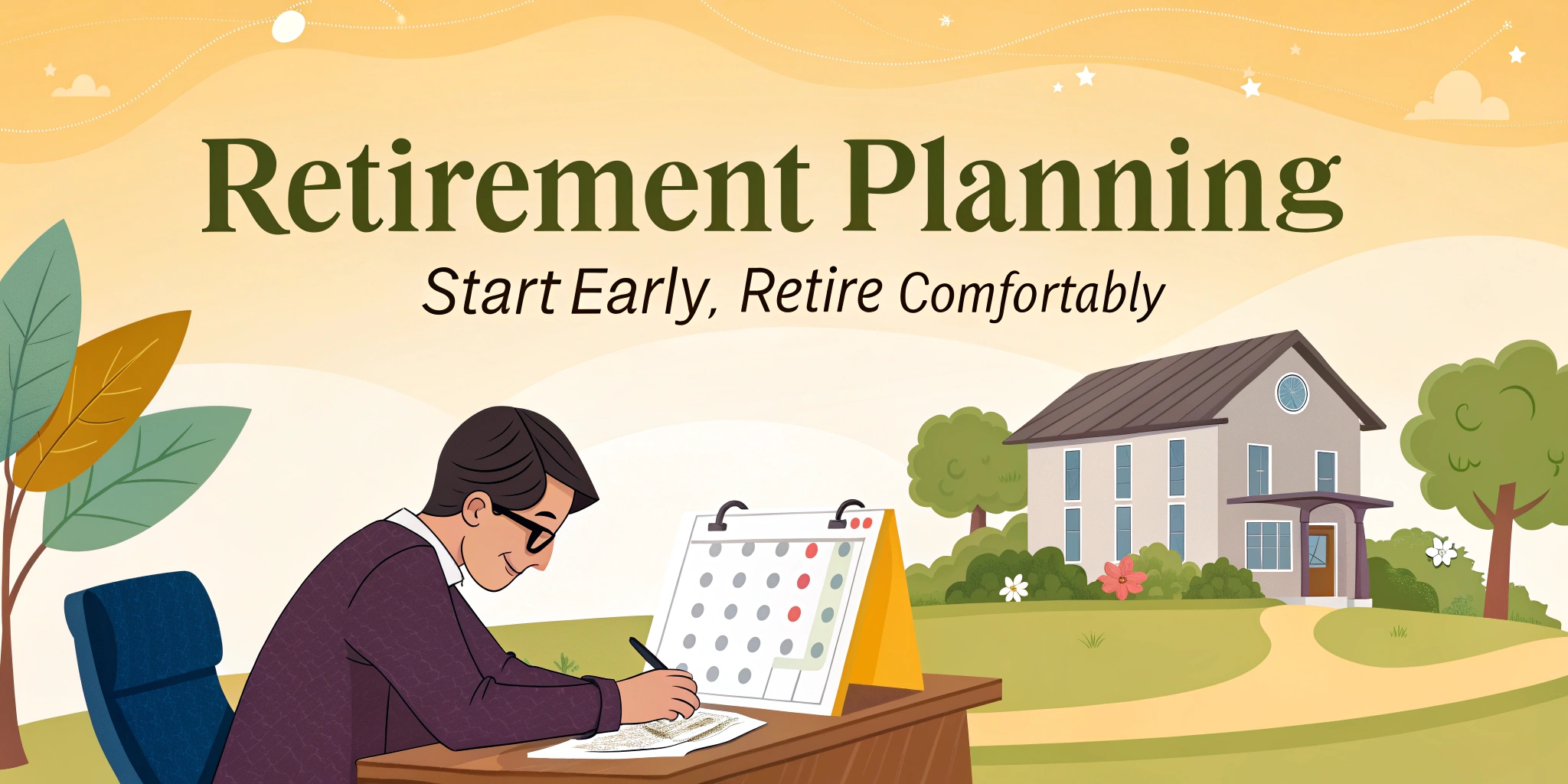 Retirement Planning

Start Early, Retire Comfortably